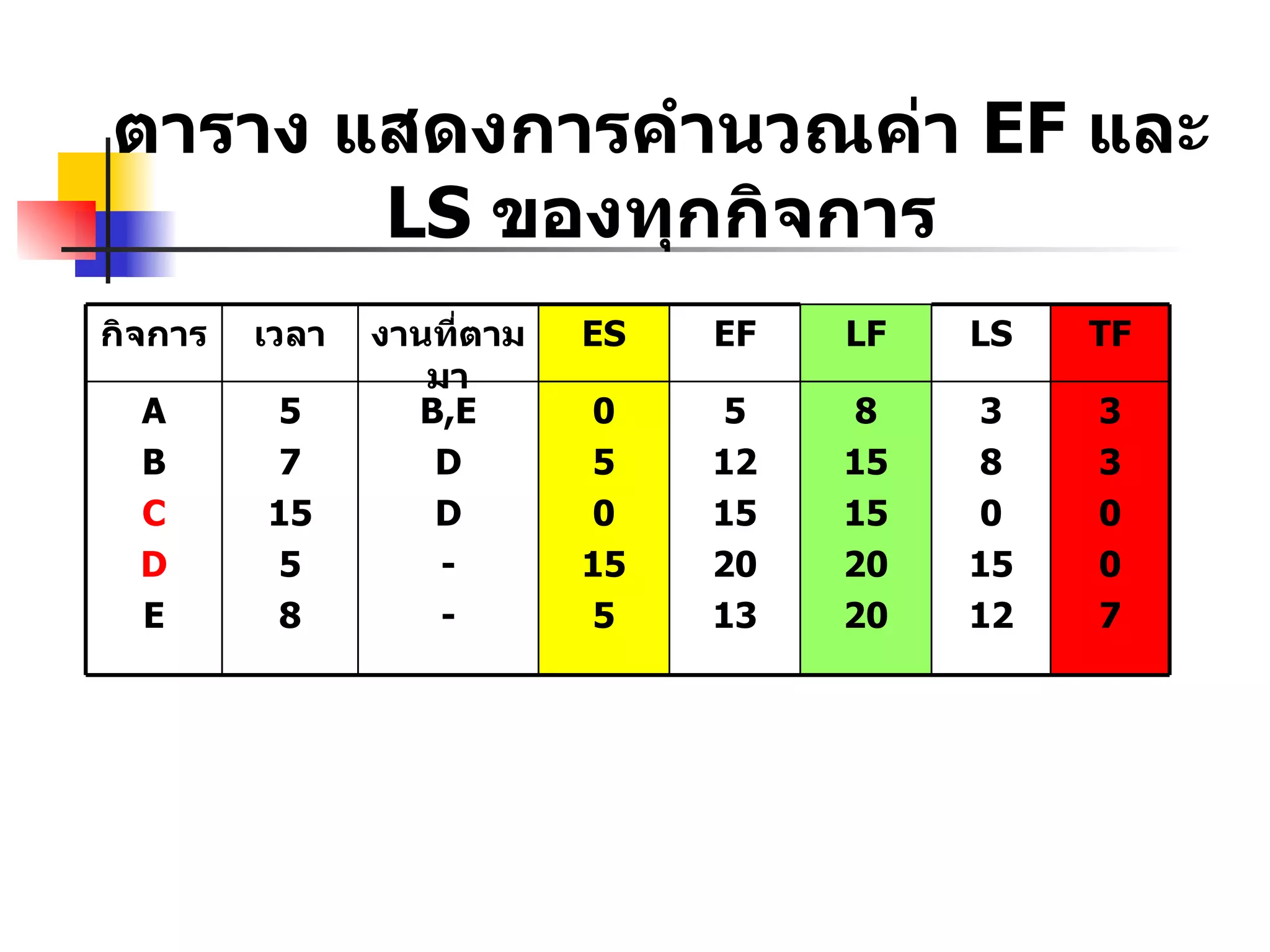 ตาราง แสดงการคำนวณค่า EF และ LS ของทุกกิจการ

| กิจการ | เวลา | งานที่ตามมา | ES | EF | LF | LS | TF |
|---|---|---|---|---|---|---|---|
| A | 5 | B,E | 0 | 5 | 8 | 3 | 3 |
| B | 7 | D | 5 | 12 | 15 | 8 | 3 |
| C | 15 | D | 0 | 15 | 15 | 0 | 0 |
| D | 5 | - | 15 | 20 | 20 | 15 | 0 |
| E | 8 | - | 5 | 13 | 20 | 12 | 7 |